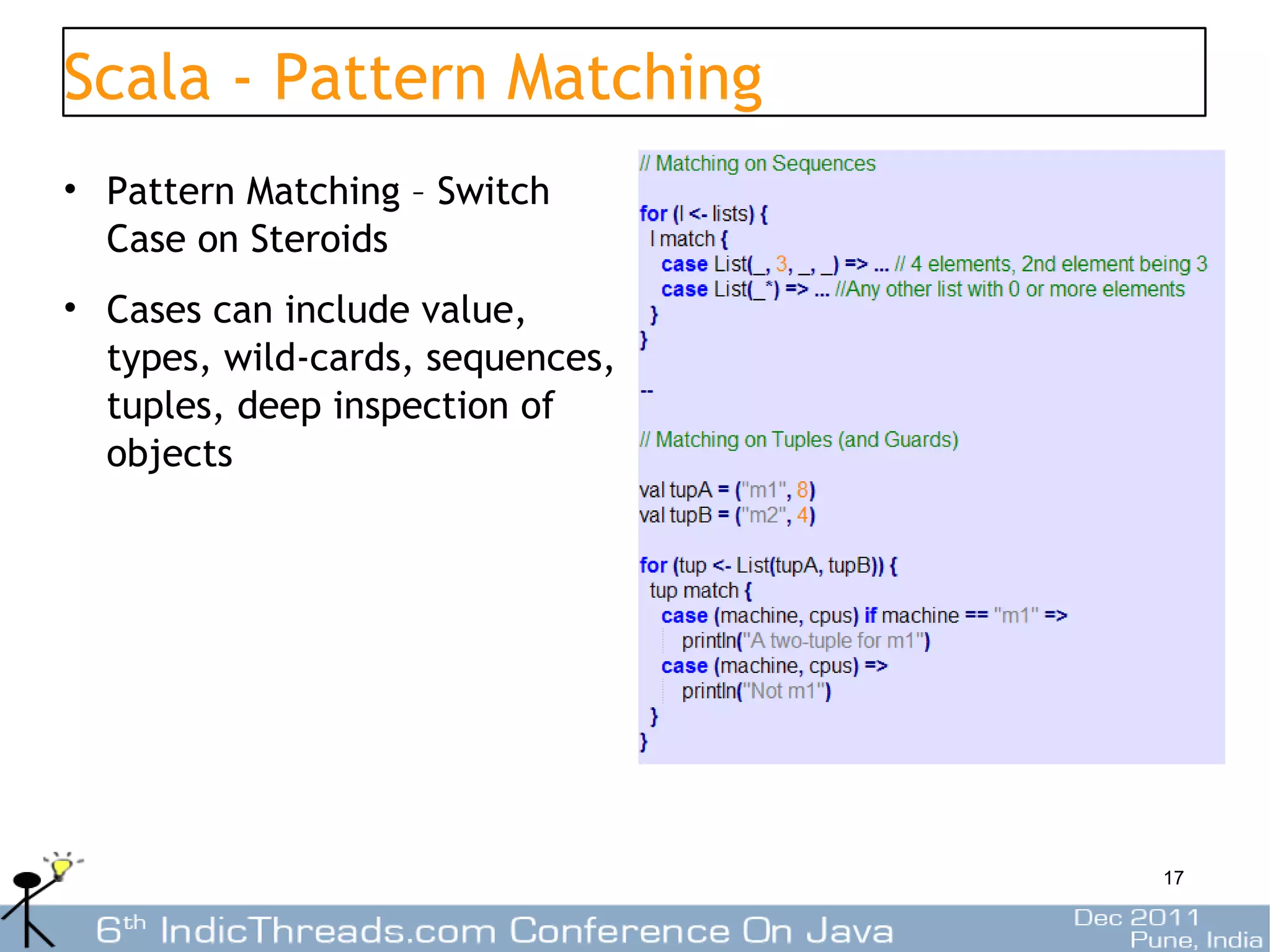 Scala - Pattern Matching

• Pattern Matching – Switch Case on Steroids

• Cases can include value, types, wild-cards, sequences, tuples, deep inspection of objects

// Matching on Sequences

for (l <- lists) {
 l match {
  case List(_, 3, _, _) => ... // 4 elements, 2nd element being 3
  case List(_*) => ... //Any other list with 0 or more elements
 }
}

--

// Matching on Tuples (and Guards)

val tupA = ("m1", 8)
val tupB = ("m2", 4)

for (tup <- List(tupA, tupB)) {
 tup match {
  case (machine, cpus) if machine == "m1" =>
   println("A two-tuple for m1")
  case (machine, cpus) =>
   println("Not m1")
 }
}

17

6th IndicThreads.com Conference On Java

Dec 2011
Pune, India